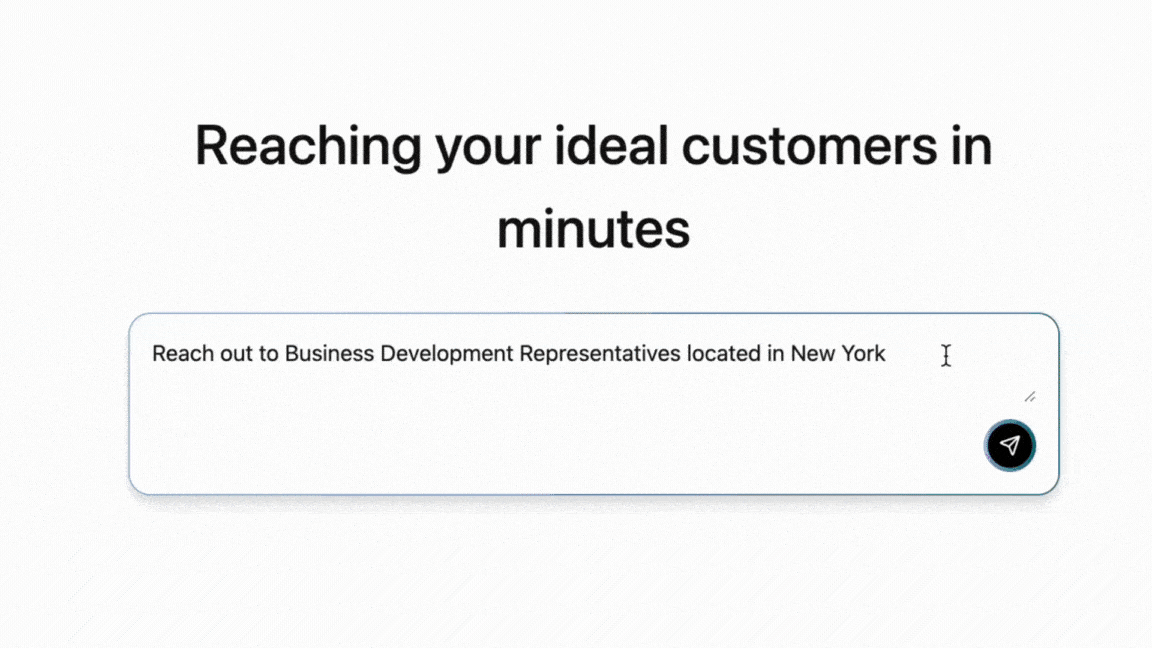 Reaching your ideal customers in minutes

Reach out to Business Development Representatives located in New York